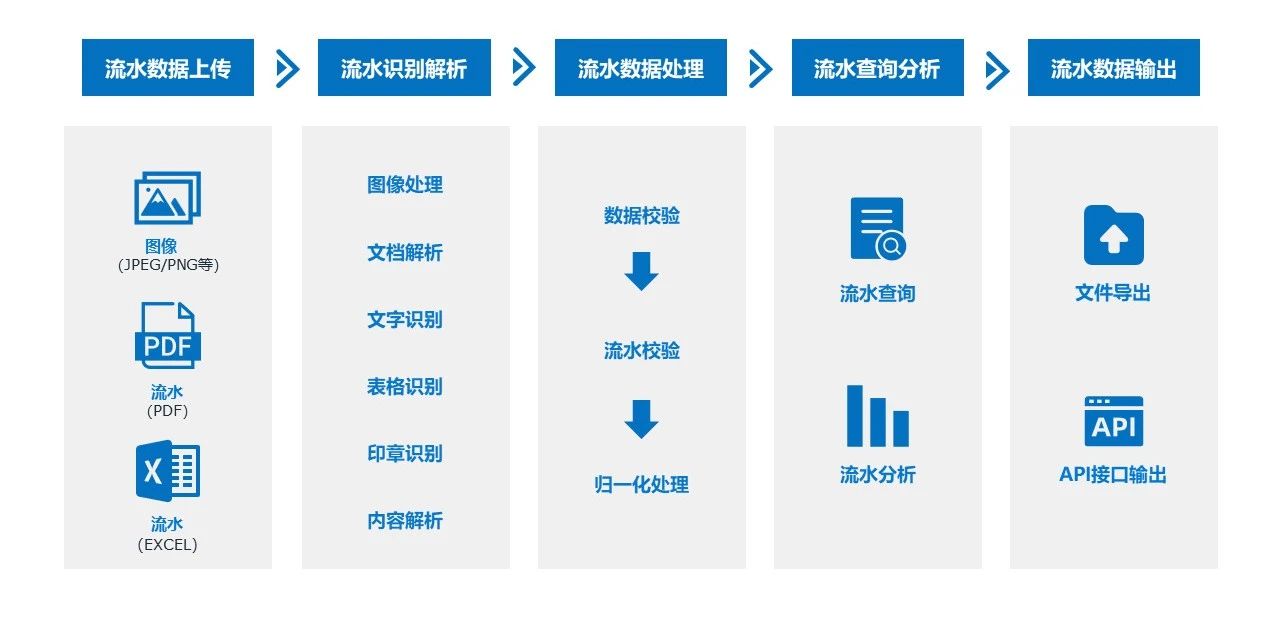 流水数据上传

流水识别解析

流水数据处理

流水查询分析

流水数据输出

图像
（JPEG/PNG等）

PDF

流水
（PDF）

X

流水
（EXCEL）

图像处理

文档解析

文字识别

表格识别

印章识别

内容解析

数据校验

流水校验

归一化处理

流水查询

流水分析

文件导出

API

API接口输出